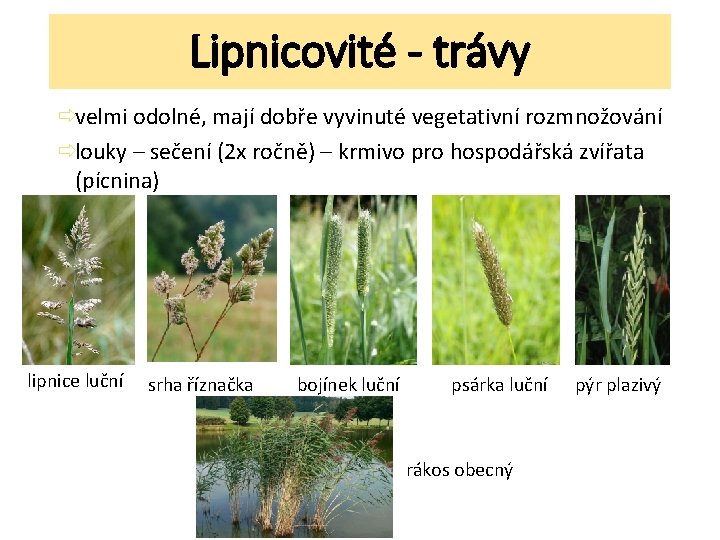 Lipnicovité - trávy

⇨velmi odolné, mají dobře vyvinuté vegetativní rozmnožování

⇨louky – sečení (2x ročně) – krmivo pro hospodářská zvířata (pícnina)

lipnice luční

srha říznačka

bojínek luční

psárka luční

pýr plazivý

rákos obecný